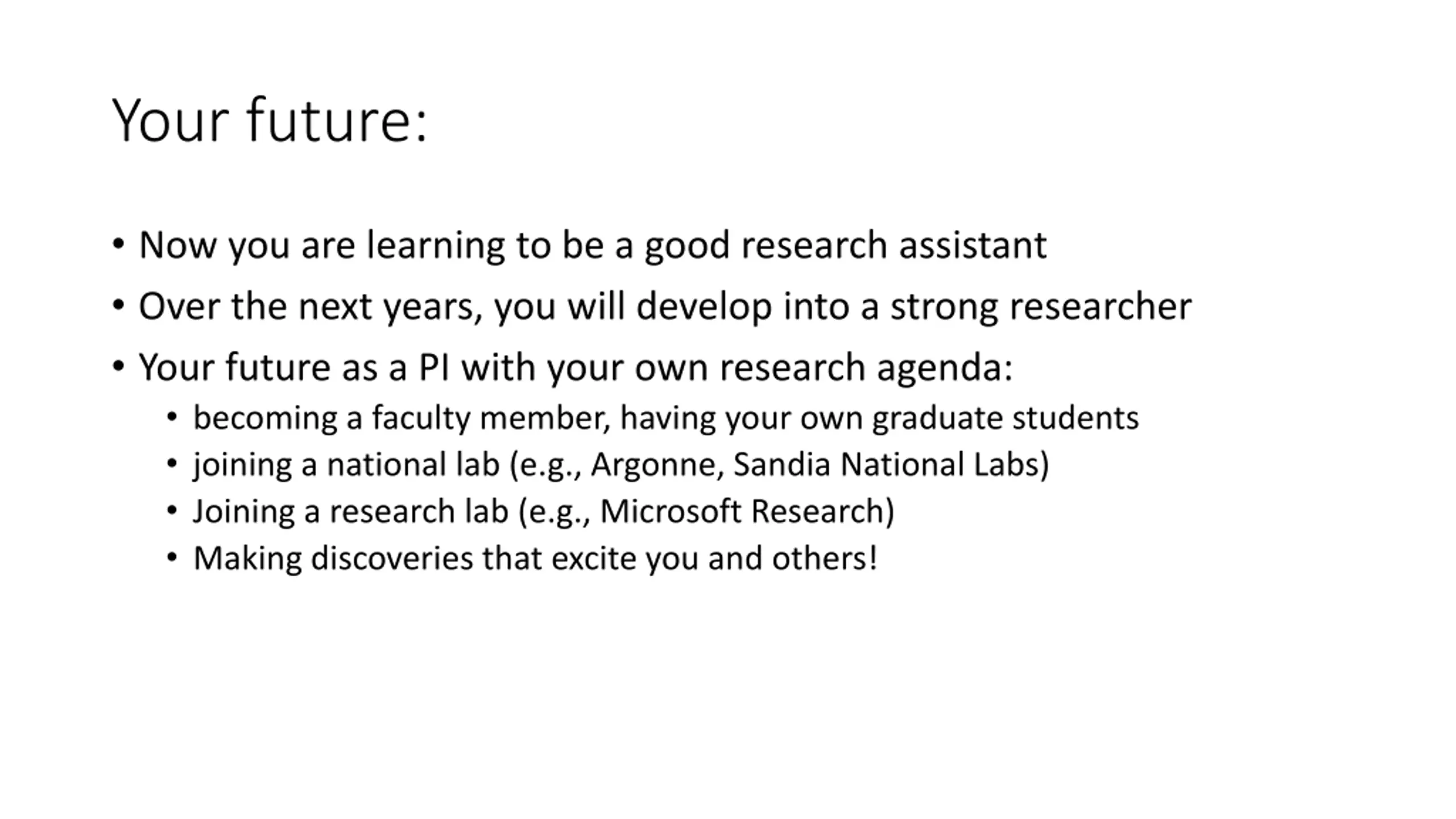 Your future:

• Now you are learning to be a good research assistant
• Over the next years, you will develop into a strong researcher
• Your future as a PI with your own research agenda:
  • becoming a faculty member, having your own graduate students
  • joining a national lab (e.g., Argonne, Sandia National Labs)
  • Joining a research lab (e.g., Microsoft Research)
  • Making discoveries that excite you and others!